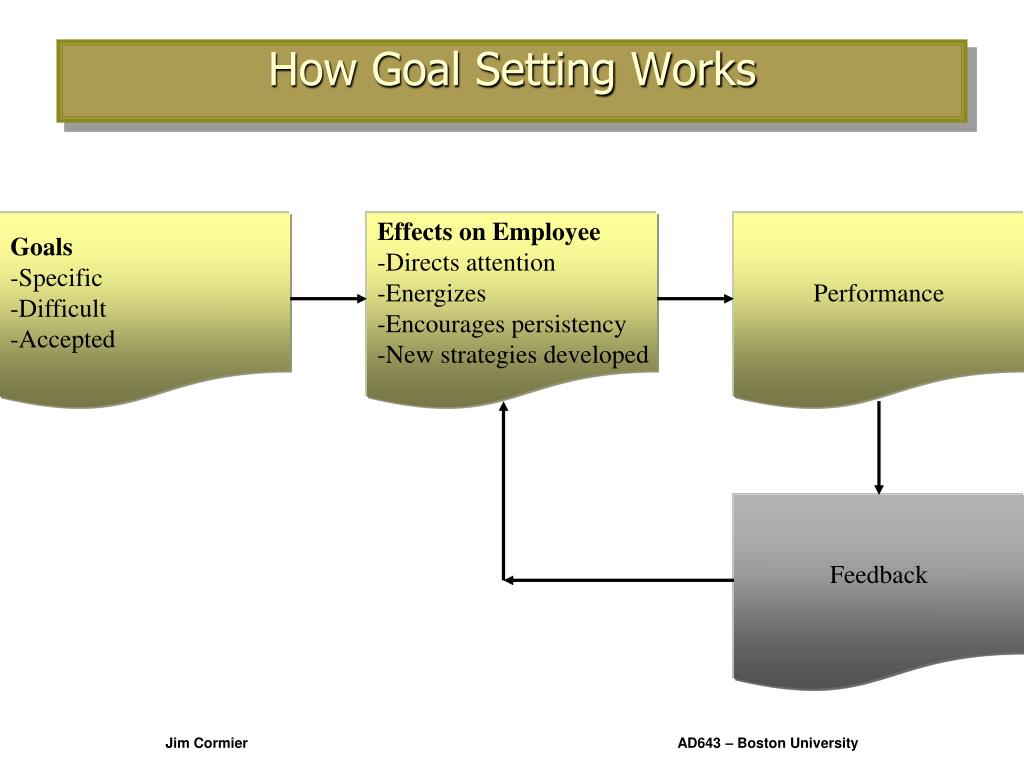 How Goal Setting Works

Goals
-Specific
-Difficult
-Accepted

Effects on Employee
-Directs attention
-Energizes
-Encourages persistency
-New strategies developed

Performance

Feedback

Jim Cormier

AD643 – Boston University